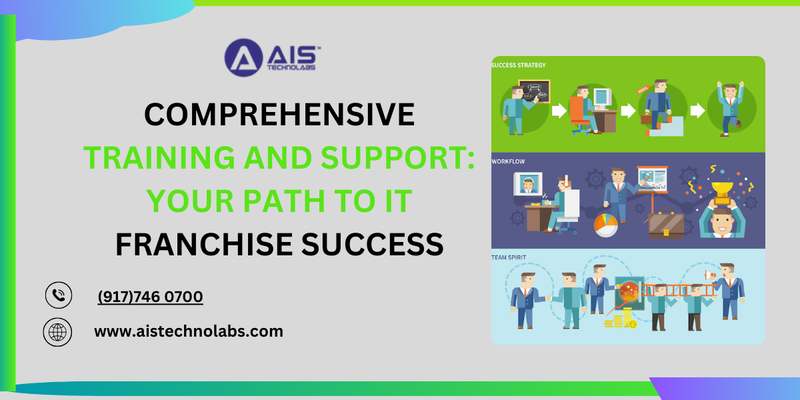 AIS™
TECHNOLABS

COMPREHENSIVE TRAINING AND SUPPORT: YOUR PATH TO IT FRANCHISE SUCCESS

(917)746 0700

www.aistechnolabs.com

SUCCESS STRATEGY

WORKFLOW

TEAM SPIRIT